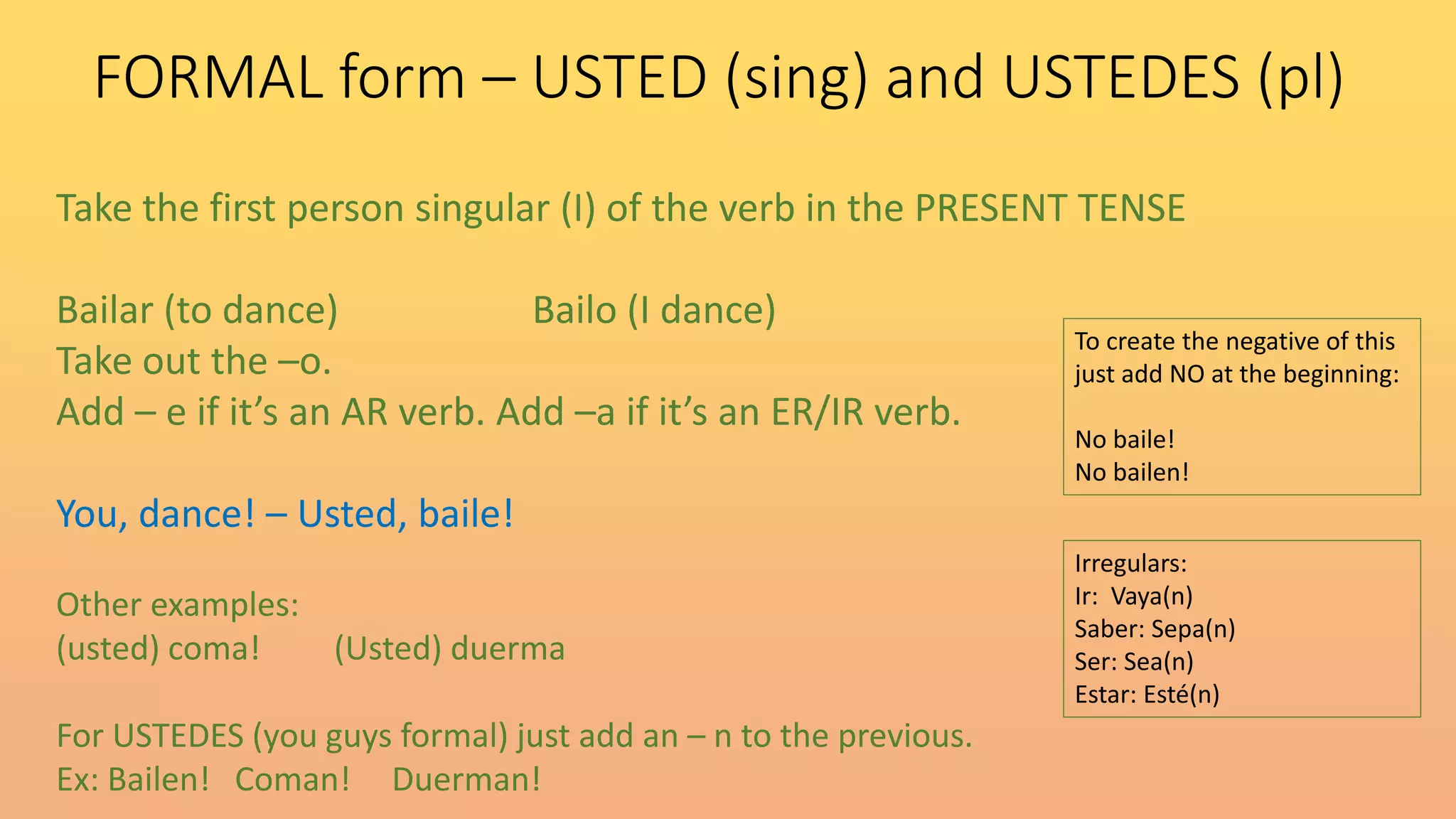 FORMAL form – USTED (sing) and USTEDES (pl)

Take the first person singular (I) of the verb in the PRESENT TENSE

Bailar (to dance) Bailo (I dance)
Take out the –o.
Add – e if it's an AR verb. Add –a if it's an ER/IR verb.

You, dance! – Usted, baile!

Other examples:
(usted) coma! (Usted) duerma

For USTEDES (you guys formal) just add an – n to the previous.
Ex: Bailen! Coman! Duerman!

To create the negative of this just add NO at the beginning:

No baile!
No bailen!

Irregulars:
Ir: Vaya(n)
Saber: Sepa(n)
Ser: Sea(n)
Estar: Esté(n)